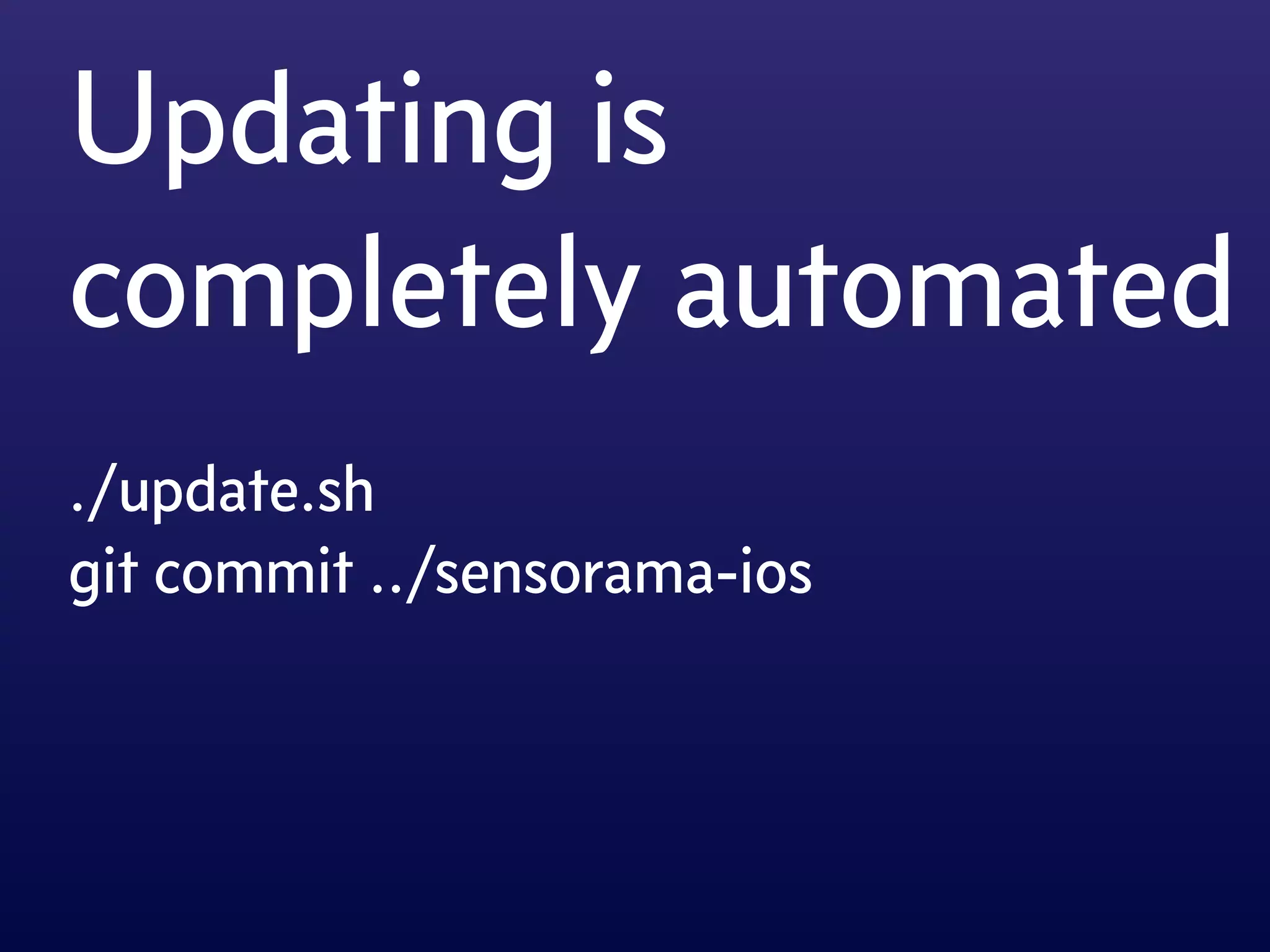 Updating is completely automated

./update.sh
git commit ../sensorama-ios